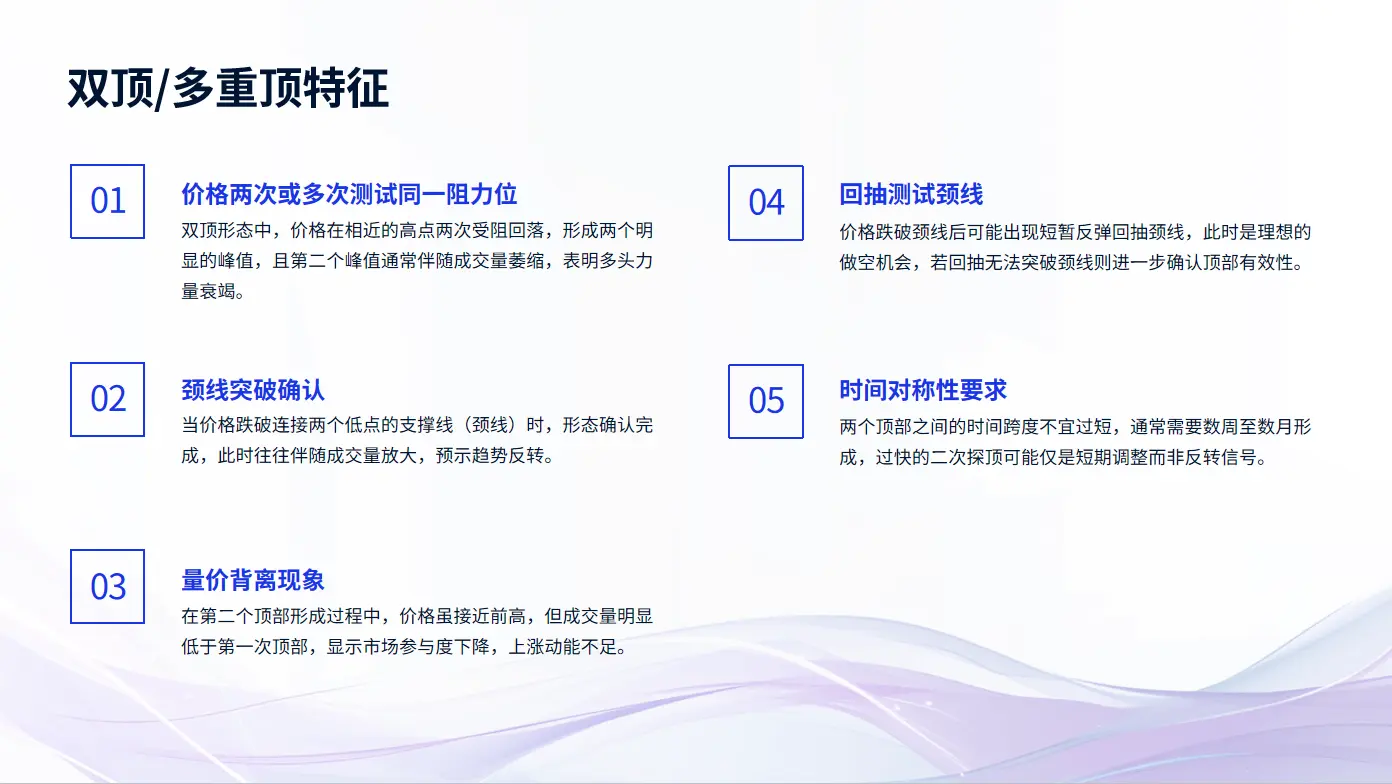 双顶/多重顶特征

01

价格两次或多次测试同一阻力位

双顶形态中，价格在相近的高点两次受阻回落，形成两个明显的峰值，且第二个峰值通常伴随成交量萎缩，表明多头力量衰竭。

02

颈线突破确认

当价格跌破连接两个低点的支撑线（颈线）时，形态确认完成，此时往往伴随成交量放大，预示趋势反转。

03

量价背离现象

在第二个顶部形成过程中，价格虽接近前高，但成交量明显低于第一次顶部，显示市场参与度下降，上涨动能不足。

04

回抽测试颈线

价格跌破颈线后可能出现短暂反弹回抽颈线，此时是理想的做空机会，若回抽无法突破颈线则进一步确认顶部有效性。

05

时间对称性要求

两个顶部之间的时间跨度不宜过短，通常需要数周至数月形成，过快的二次探顶可能仅是短期调整而非反转信号。